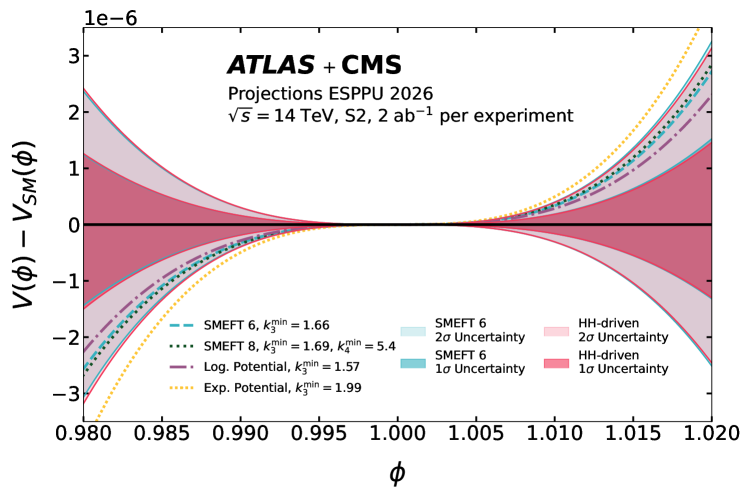 1e−6

ATLAS + CMS
Projections ESPPU 2026
$\sqrt{s} = 14$ TeV, S2, 2 ab$^{-1}$ per experiment

$V(\phi) - V_{SM}(\phi)$

3
2
1
0
−1
−2
−3

SMEFT 6, $k_3^{\min} = 1.66$
SMEFT 8, $k_3^{\min} = 1.69$, $k_4^{\min} = 5.4$
Log. Potential, $k_3^{\min} = 1.57$
Exp. Potential, $k_3^{\min} = 1.99$

SMEFT 6
$2\sigma$ Uncertainty
SMEFT 6
$1\sigma$ Uncertainty
HH-driven
$2\sigma$ Uncertainty
HH-driven
$1\sigma$ Uncertainty

0.980 0.985 0.990 0.995 1.000 1.005 1.010 1.015 1.020

$\phi$